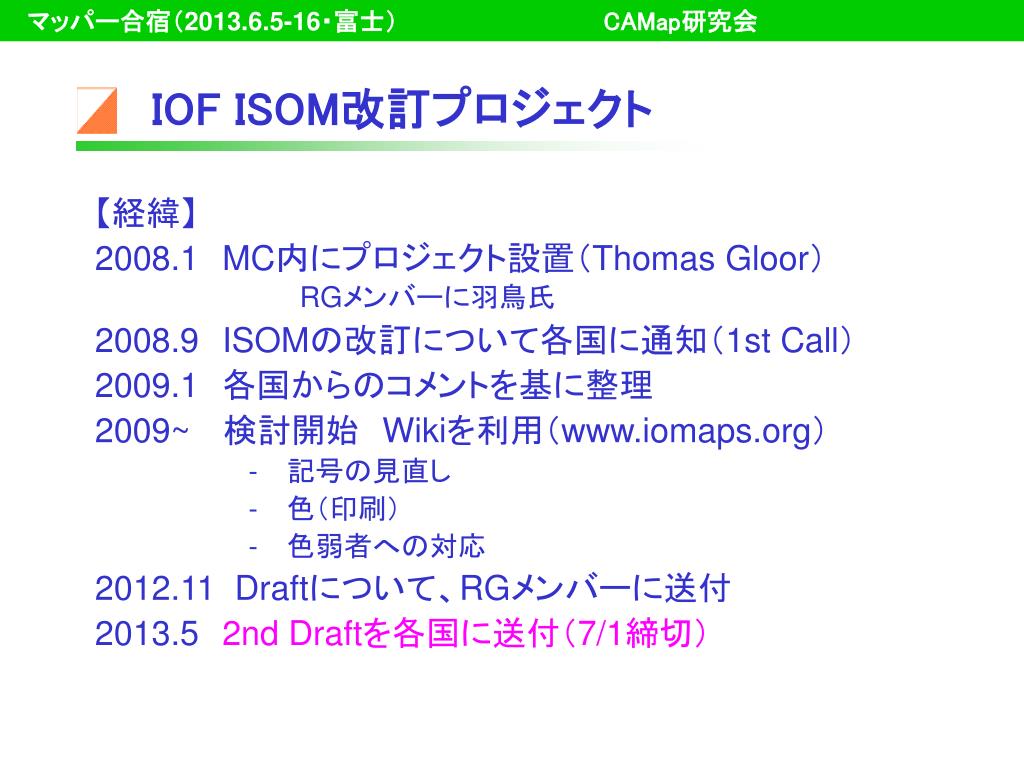 マッパー合宿（2013.6.5-16・富士）　CAMap研究会

IOF ISOM改訂プロジェクト

【経緯】
2008.1　MC内にプロジェクト設置（Thomas Gloor）
RGメンバーに羽鳥氏
2008.9　ISOMの改訂について各国に通知（1st Call）
2009.1　各国からのコメントを基に整理
2009~　検討開始　Wikiを利用（www.iomaps.org）
- 記号の見直し
- 色（印刷）
- 色弱者への対応
2012.11　Draftについて、RGメンバーに送付
2013.5　2nd Draftを各国に送付（7/1締切）